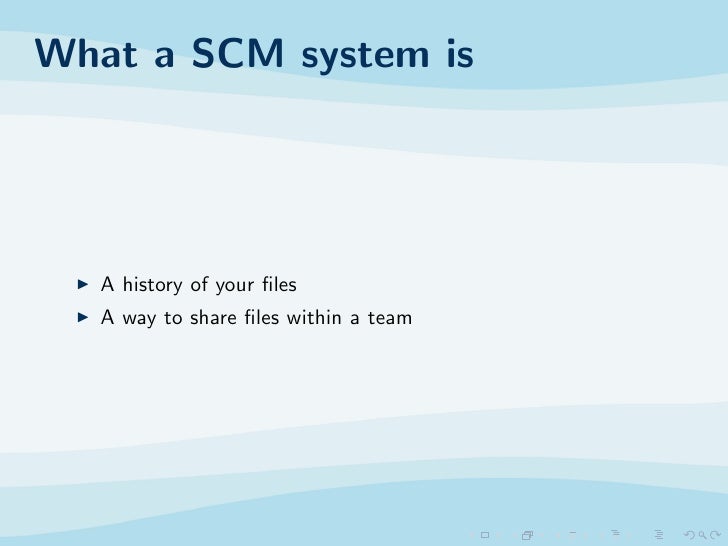 What a SCM system is

▶ A history of your files
▶ A way to share files within a team